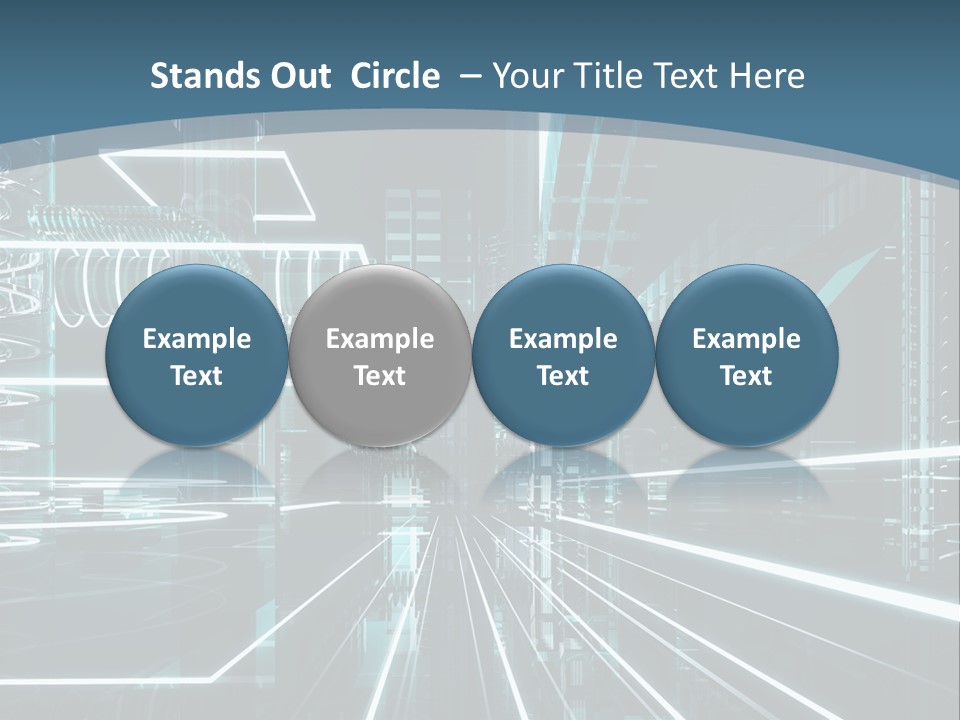 Stands Out  Circle  – Your Title Text Here

Example Text

Example Text

Example Text

Example Text